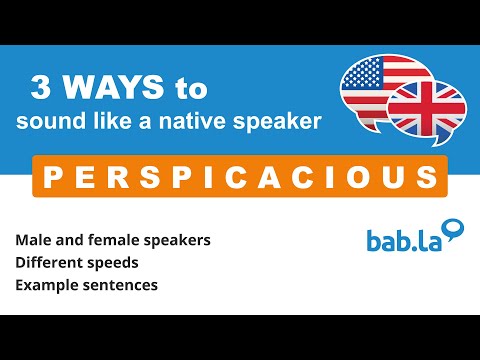 3 WAYS to
sound like a native speaker

PERSPICACIOUS

Male and female speakers
Different speeds
Example sentences

bab.la